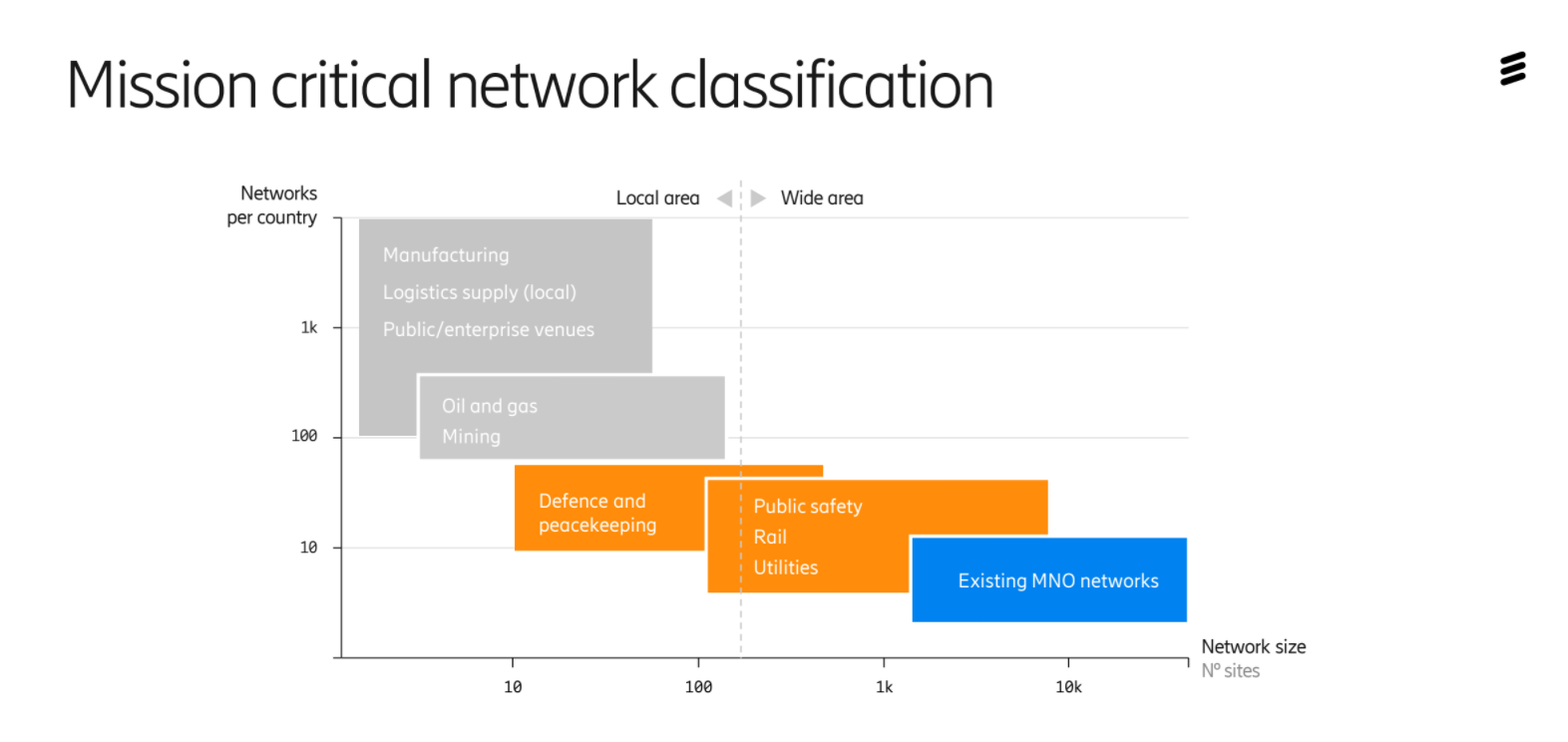 Mission critical network classification

Networks per country

Local area

Wide area

1k

100

10

Manufacturing

Logistics supply (local)

Public/enterprise venues

Oil and gas

Mining

Defence and peacekeeping

Public safety

Rail

Utilities

Existing MNO networks

10

100

1k

10k

Network size
Nº sites